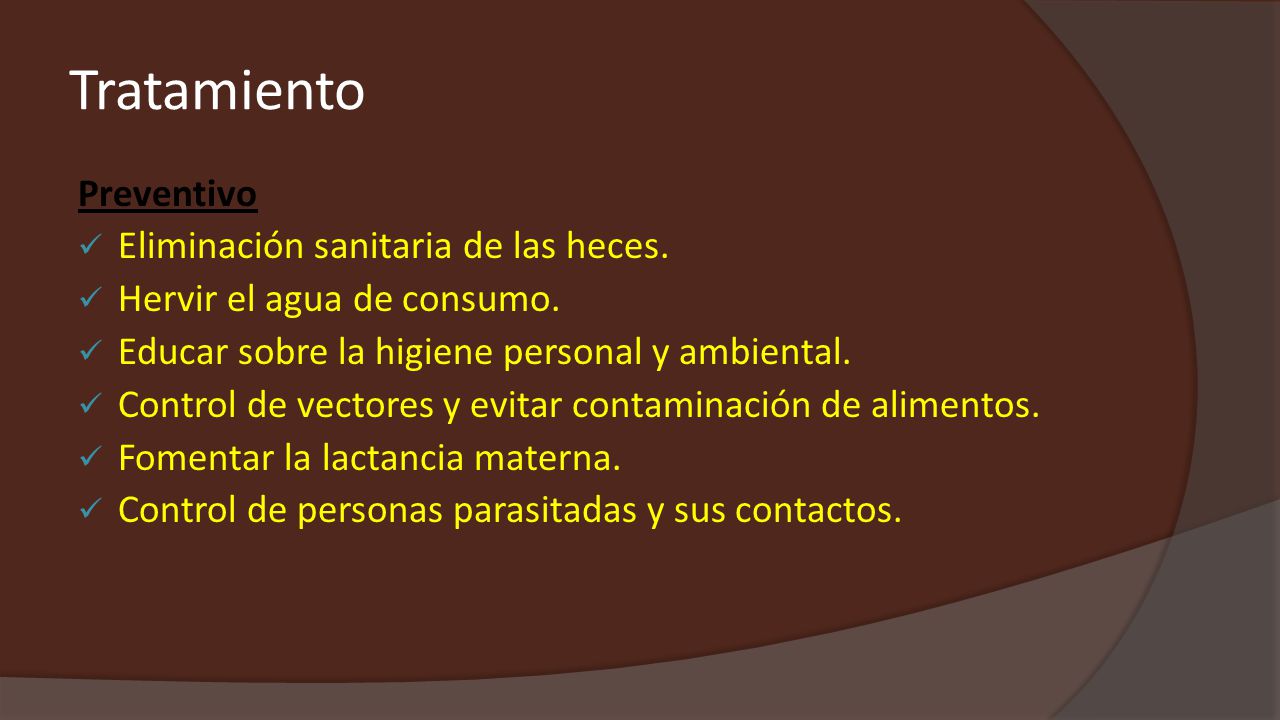 Tratamiento

Preventivo

✓ Eliminación sanitaria de las heces.
✓ Hervir el agua de consumo.
✓ Educar sobre la higiene personal y ambiental.
✓ Control de vectores y evitar contaminación de alimentos.
✓ Fomentar la lactancia materna.
✓ Control de personas parasitadas y sus contactos.